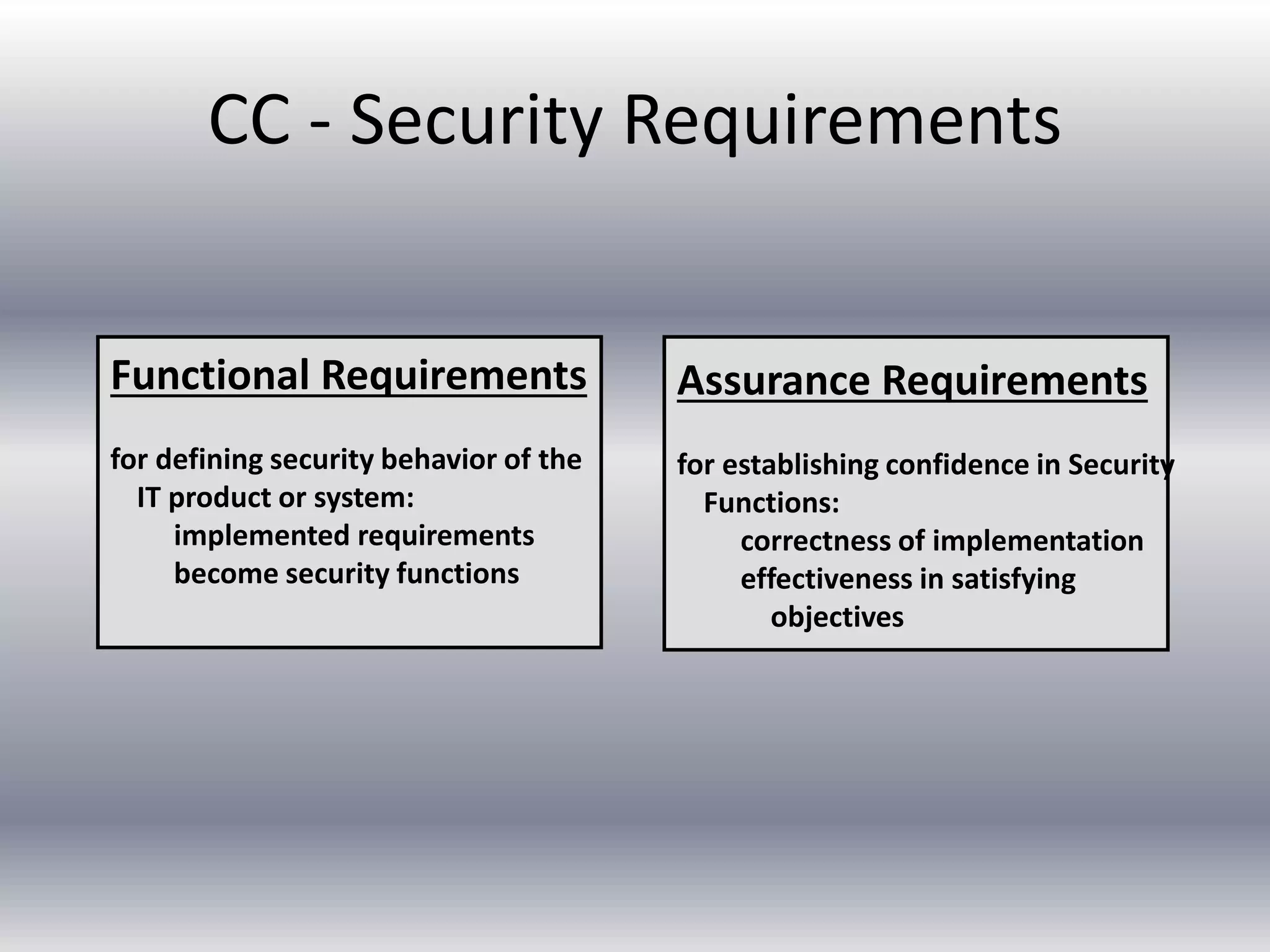 CC - Security Requirements

Functional Requirements

for defining security behavior of the IT product or system:
implemented requirements
become security functions

Assurance Requirements

for establishing confidence in Security Functions:
correctness of implementation
effectiveness in satisfying objectives